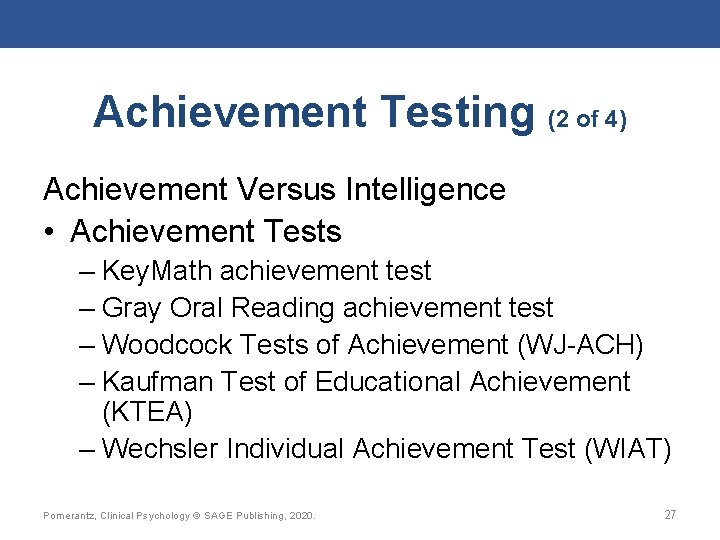 Achievement Testing (2 of 4)

Achievement Versus Intelligence

• Achievement Tests

– KeyMath achievement test

– Gray Oral Reading achievement test

– Woodcock Tests of Achievement (WJ-ACH)

– Kaufman Test of Educational Achievement (KTEA)

– Wechsler Individual Achievement Test (WIAT)

Pomerantz, Clinical Psychology © SAGE Publishing, 2020.

27